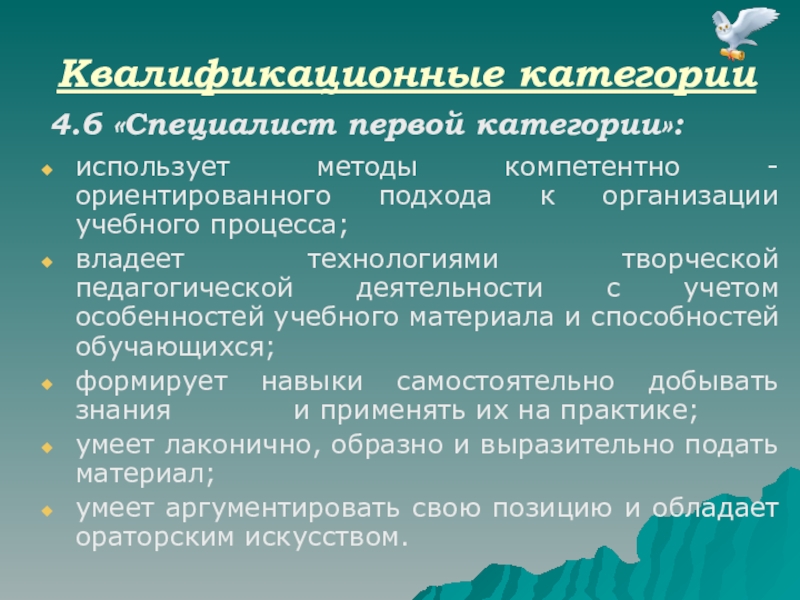 Квалификационные категории

4.6 «Специалист первой категории»:

- использует методы компетентно - ориентированного подхода к организации учебного процесса;
- владеет технологиями творческой педагогической деятельности с учетом особенностей учебного материала и способностей обучающихся;
- формирует навыки самостоятельно добывать знания и применять их на практике;
- умеет лаконично, образно и выразительно подать материал;
- умеет аргументировать свою позицию и обладает ораторским искусством.